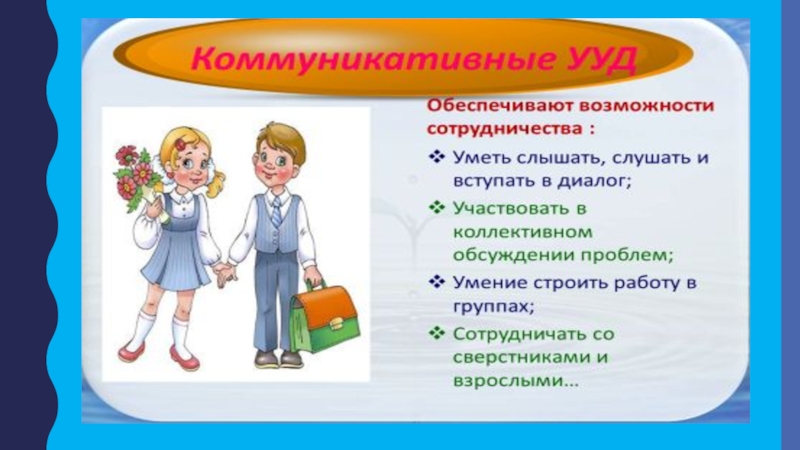 Коммуникативные УУД

Обеспечивают возможности сотрудничества :

❖ Уметь слышать, слушать и вступать в диалог;

❖ Участвовать в коллективном обсуждении проблем;

❖ Умение строить работу в группах;

❖ Сотрудничать со сверстниками и взрослыми…